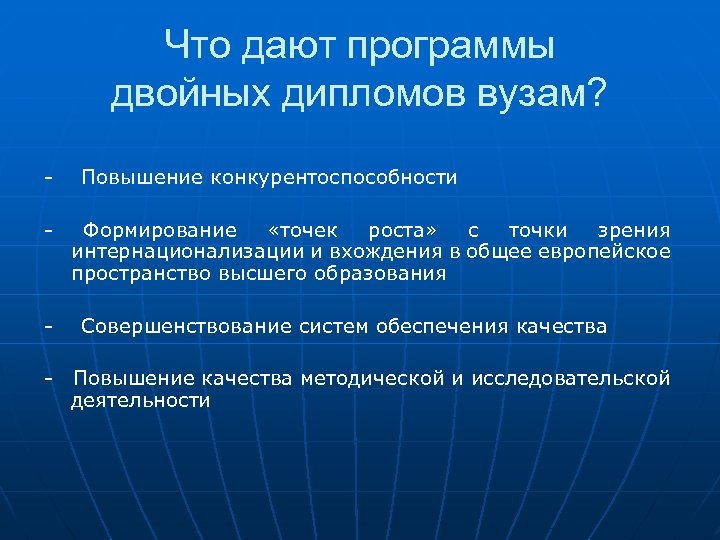 Что дают программы двойных дипломов вузам?

- Повышение конкурентоспособности

- Формирование «точек роста» с точки зрения интернационализации и вхождения в общее европейское пространство высшего образования

- Совершенствование систем обеспечения качества

- Повышение качества методической и исследовательской деятельности